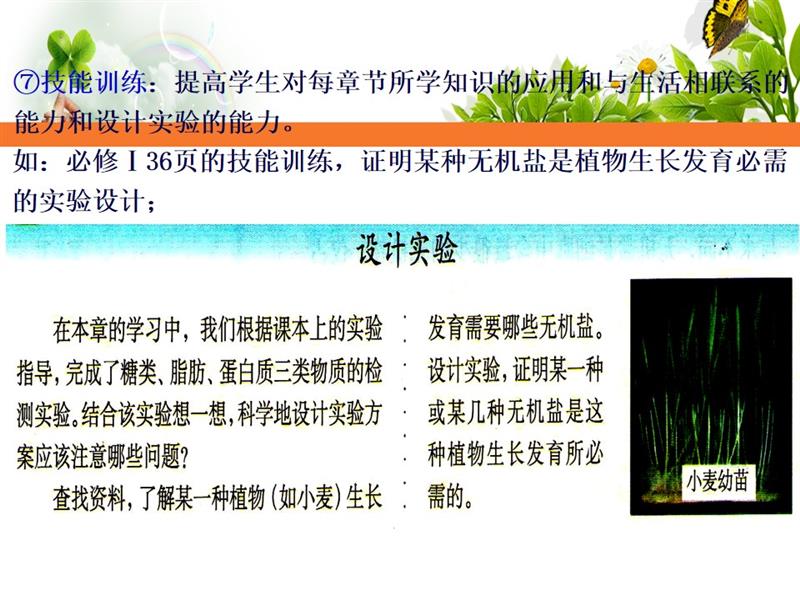 ⑦技能训练：提高学生对每章节所学知识的应用和与生活相联系的能力和设计实验的能力。
如：必修Ⅰ36页的技能训练，证明某种无机盐是植物生长发育必需的实验设计；

设计实验

在本章的学习中，我们根据课本上的实验指导，完成了糖类、脂肪、蛋白质三类物质的检测实验。结合该实验想一想，科学地设计实验方案应该注意哪些问题？

查找资料，了解某一种植物（如小麦）生长发育需要哪些无机盐。设计实验，证明某一种或某几种无机盐是这种植物生长发育所必需的。

小麦幼苗